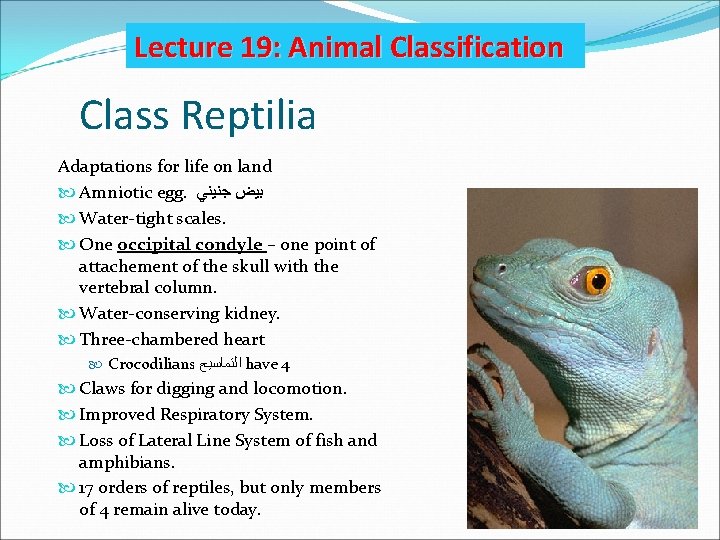 Lecture 19: Animal Classification

Class Reptilia

Adaptations for life on land

Amniotic egg. بيض جنيني

Water-tight scales.

One occipital condyle – one point of attachement of the skull with the vertebral column.

Water-conserving kidney.

Three-chambered heart

Crocodilians التماسيح have 4

Claws for digging and locomotion.

Improved Respiratory System.

Loss of Lateral Line System of fish and amphibians.

17 orders of reptiles, but only members of 4 remain alive today.